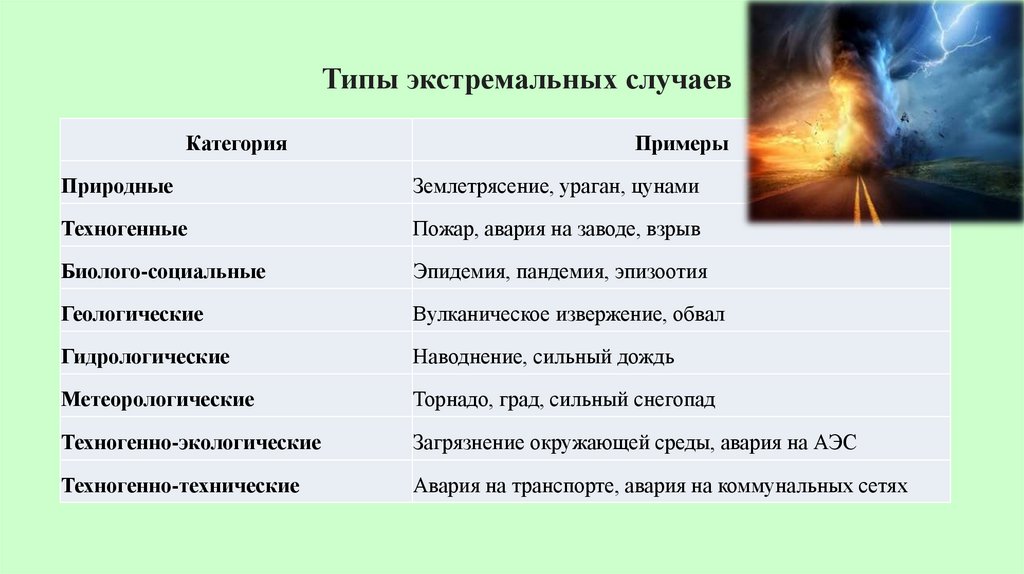 Типы экстремальных случаев

| Категория | Примеры |
|---|---|
| Природные | Землетрясение, ураган, цунами |
| Техногенные | Пожар, авария на заводе, взрыв |
| Биолого-социальные | Эпидемия, пандемия, эпизоотия |
| Геологические | Вулканическое извержение, обвал |
| Гидрологические | Наводнение, сильный дождь |
| Метеорологические | Торнадо, град, сильный снегопад |
| Техногенно-экологические | Загрязнение окружающей среды, авария на АЭС |
| Техногенно-технические | Авария на транспорте, авария на коммунальных сетях |